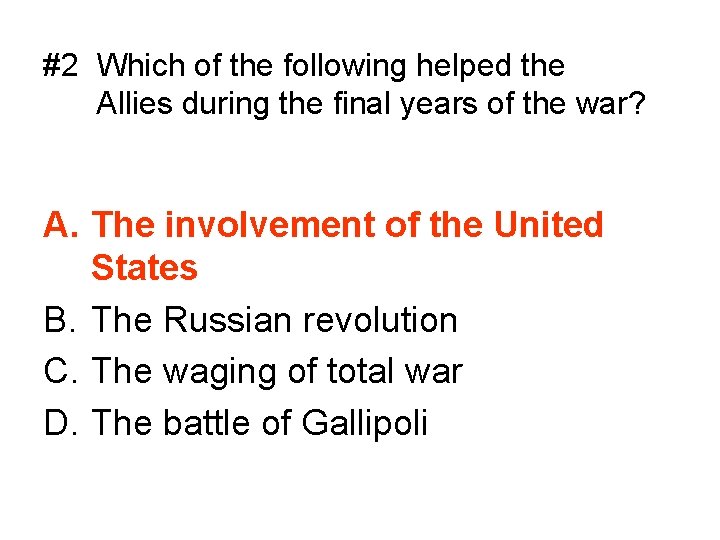 #2 Which of the following helped the Allies during the final years of the war?

A. The involvement of the United States
B. The Russian revolution
C. The waging of total war
D. The battle of Gallipoli